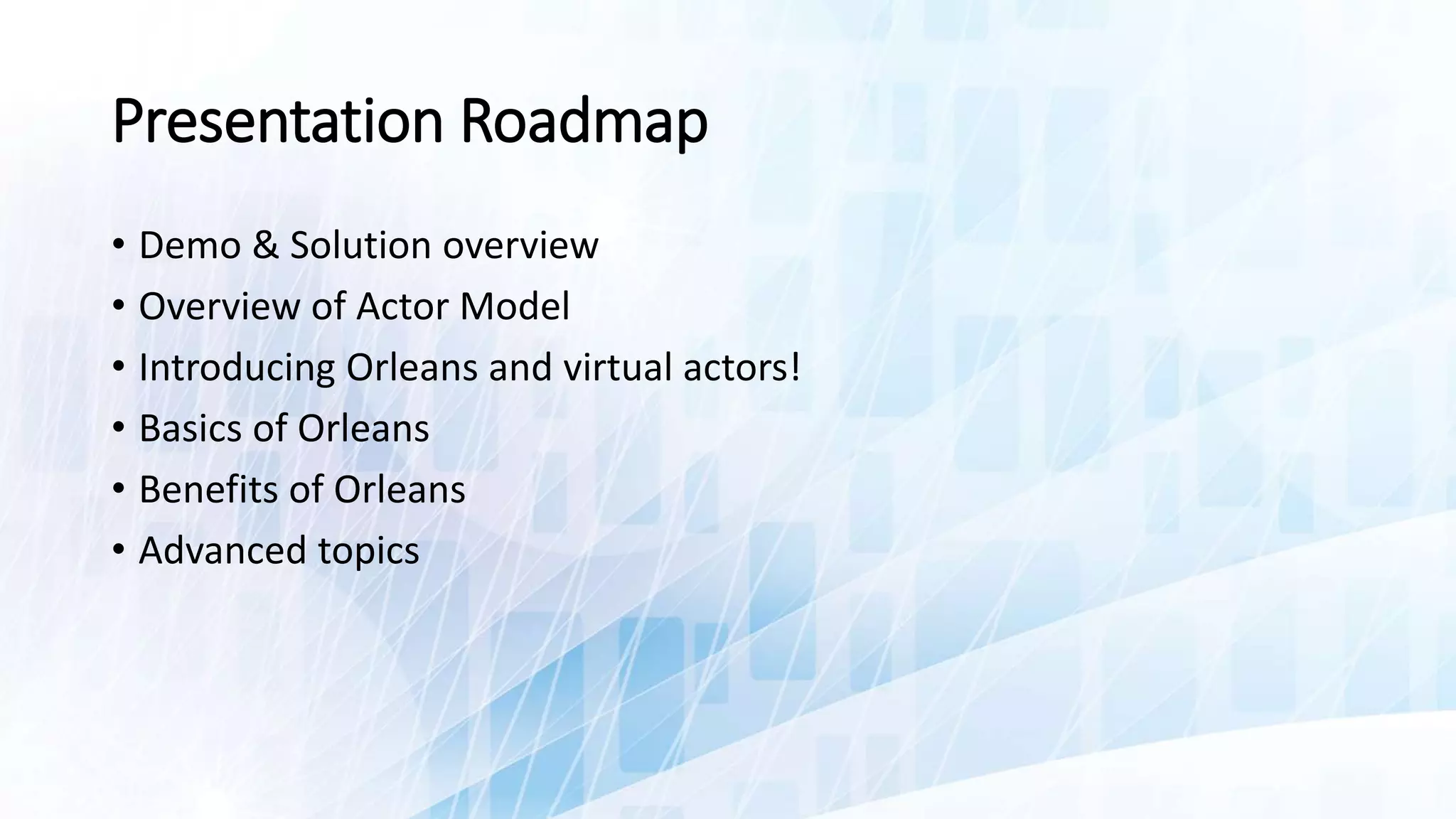 Presentation Roadmap

• Demo & Solution overview
• Overview of Actor Model
• Introducing Orleans and virtual actors!
• Basics of Orleans
• Benefits of Orleans
• Advanced topics